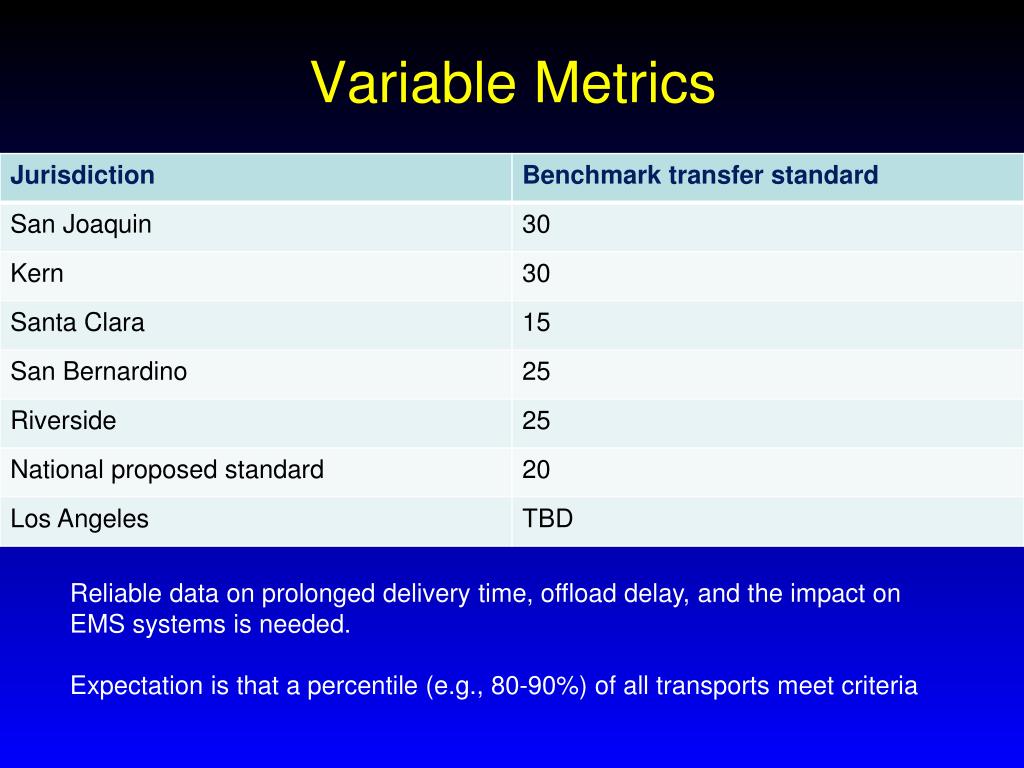 Variable Metrics

| Jurisdiction | Benchmark transfer standard |
|---|---|
| San Joaquin | 30 |
| Kern | 30 |
| Santa Clara | 15 |
| San Bernardino | 25 |
| Riverside | 25 |
| National proposed standard | 20 |
| Los Angeles | TBD |

Reliable data on prolonged delivery time, offload delay, and the impact on EMS systems is needed.

Expectation is that a percentile (e.g., 80-90%) of all transports meet criteria